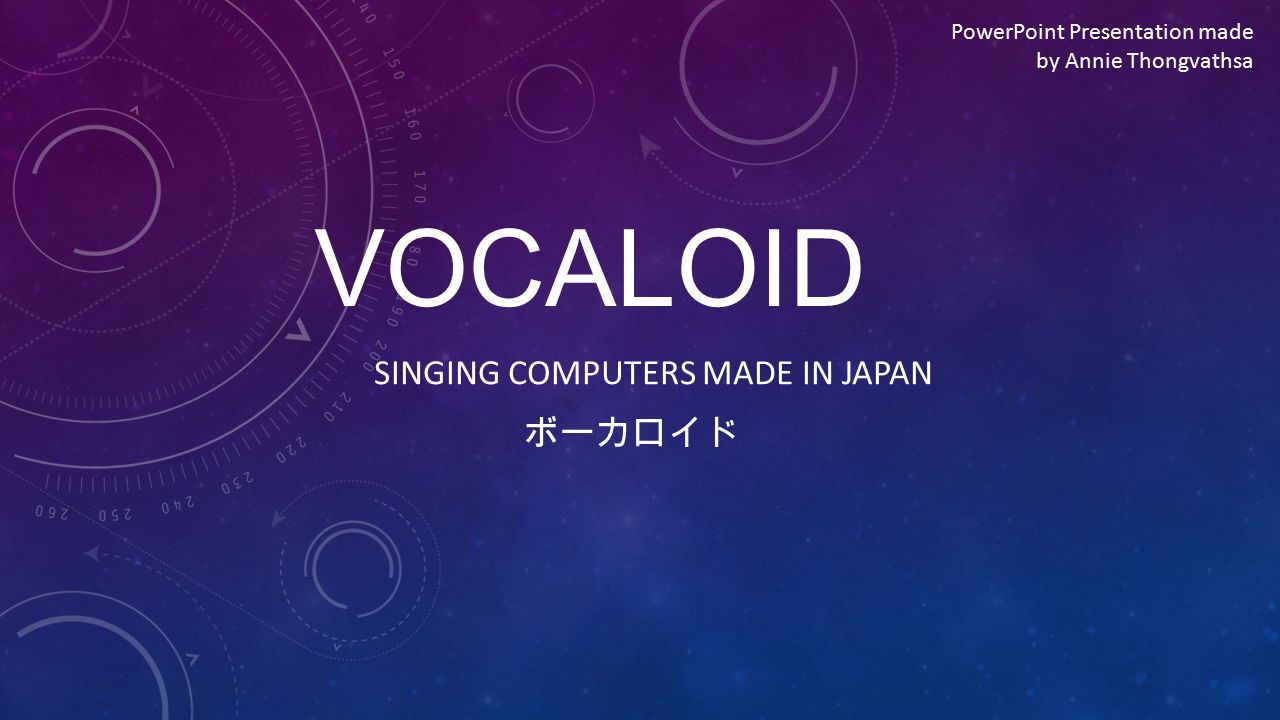 PowerPoint Presentation made by Annie Thongvathsa

VOCALOID

SINGING COMPUTERS MADE IN JAPAN

ボーカロイド